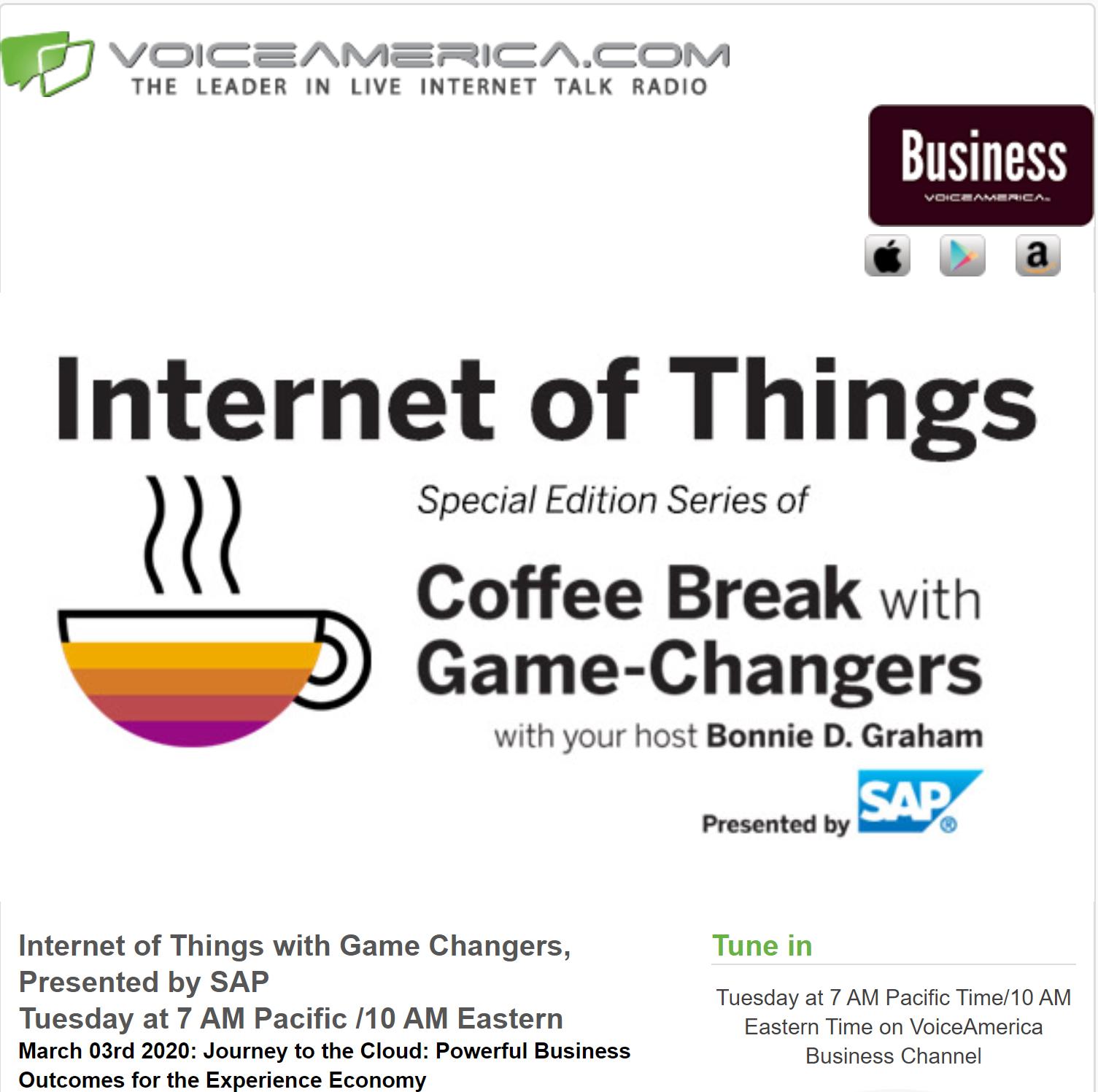 VOICEAMERICA.COM
THE LEADER IN LIVE INTERNET TALK RADIO

Business
VOICEAMERICA

a

Internet of Things

Special Edition Series of

Coffee Break with Game-Changers

with your host Bonnie D. Graham

Presented by SAP

Internet of Things with Game Changers, Presented by SAP
Tuesday at 7 AM Pacific /10 AM Eastern
March 03rd 2020: Journey to the Cloud: Powerful Business Outcomes for the Experience Economy

Tune in

Tuesday at 7 AM Pacific Time/10 AM Eastern Time on VoiceAmerica Business Channel